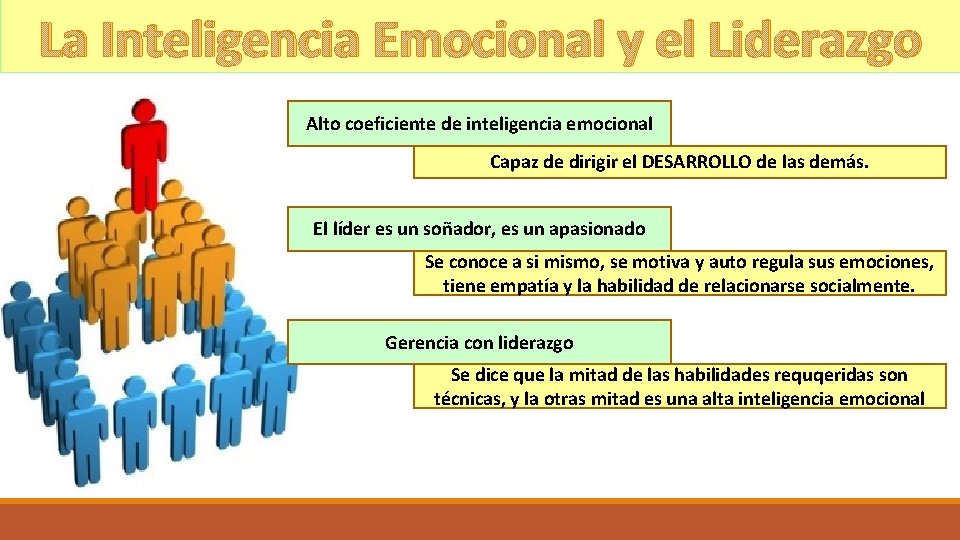 La Inteligencia Emocional y el Liderazgo

Alto coeficiente de inteligencia emocional

Capaz de dirigir el DESARROLLO de las demás.

El líder es un soñador, es un apasionado

Se conoce a si mismo, se motiva y auto regula sus emociones, tiene empatía y la habilidad de relacionarse socialmente.

Gerencia con liderazgo

Se dice que la mitad de las habilidades requqeridas son técnicas, y la otras mitad es una alta inteligencia emocional